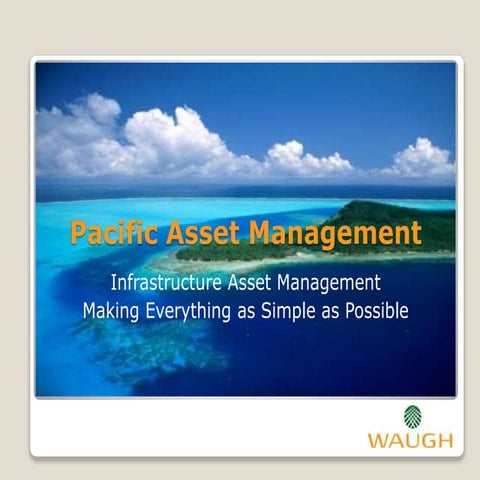 Pacific Asset Management

Infrastructure Asset Management
Making Everything as Simple as Possible

WAUGH